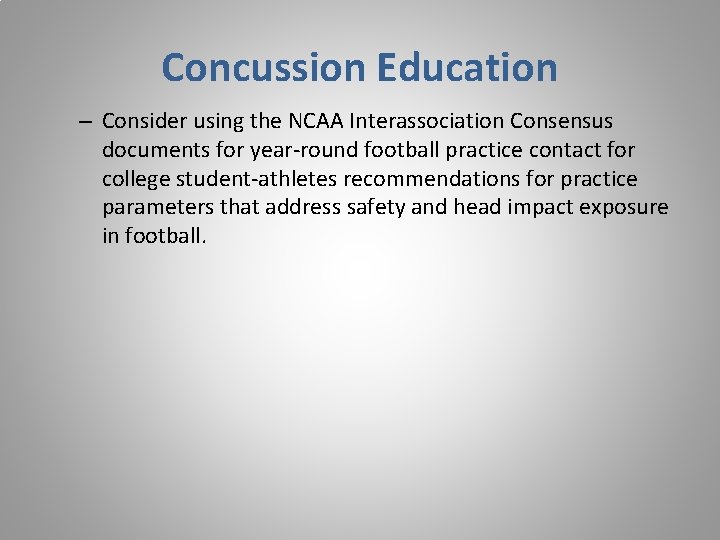 Concussion Education

– Consider using the NCAA Interassociation Consensus documents for year-round football practice contact for college student-athletes recommendations for practice parameters that address safety and head impact exposure in football.